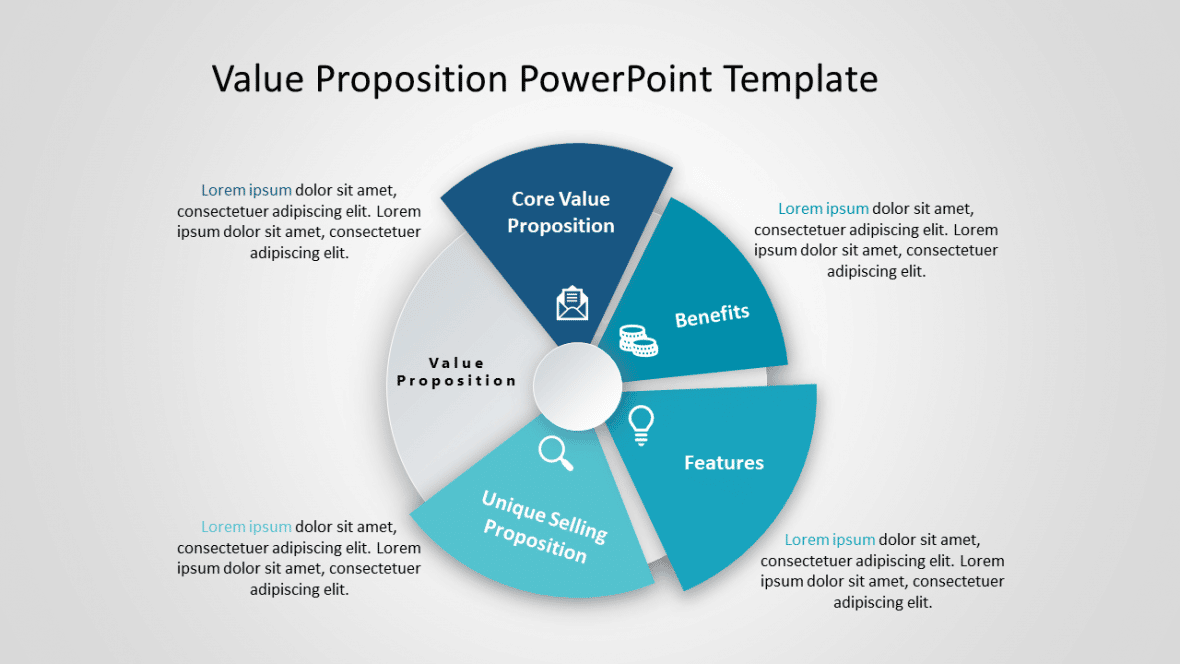 Value Proposition PowerPoint Template

Lorem ipsum dolor sit amet, consectetuer adipiscing elit. Lorem ipsum dolor sit amet, consectetuer adipiscing elit.

Core Value Proposition

Lorem ipsum dolor sit amet, consectetuer adipiscing elit. Lorem ipsum dolor sit amet, consectetuer adipiscing elit.

Benefits

Value Proposition

Features

Unique Selling Proposition

Lorem ipsum dolor sit amet, consectetuer adipiscing elit. Lorem ipsum dolor sit amet, consectetuer adipiscing elit.

Lorem ipsum dolor sit amet, consectetuer adipiscing elit. Lorem ipsum dolor sit amet, consectetuer adipiscing elit.